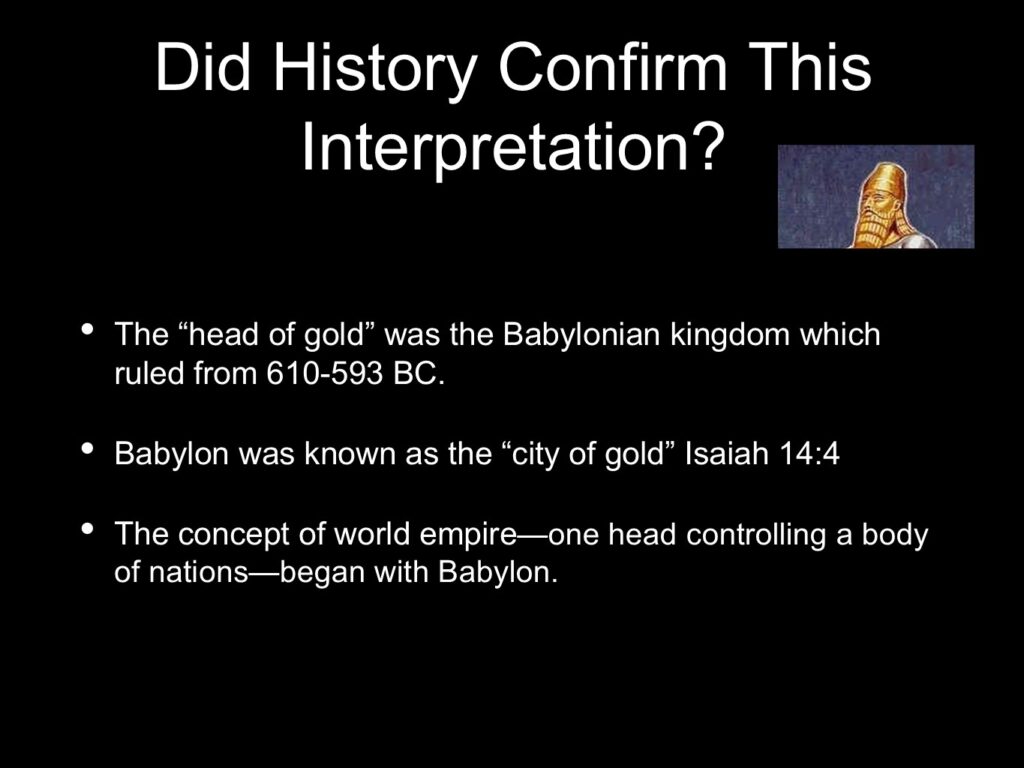 Did History Confirm This Interpretation?

• The “head of gold” was the Babylonian kingdom which ruled from 610-593 BC.

• Babylon was known as the “city of gold” Isaiah 14:4

• The concept of world empire—one head controlling a body of nations—began with Babylon.